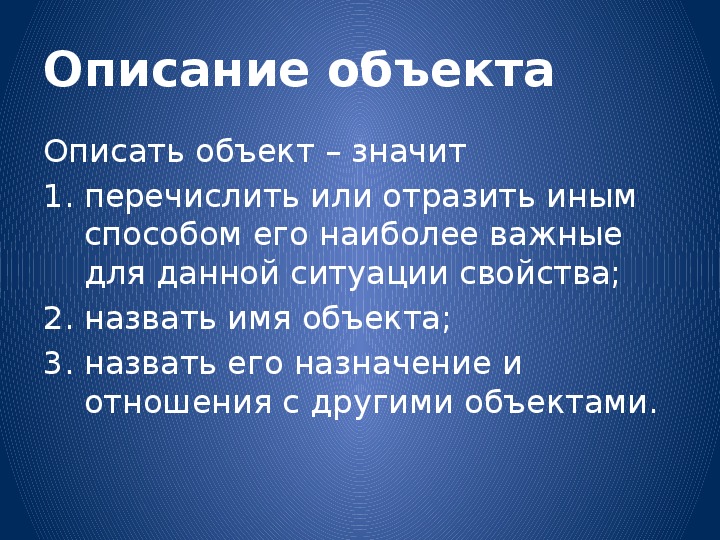 Описание объекта

Описать объект – значит

1. перечислить или отразить иным способом его наиболее важные для данной ситуации свойства;
2. назвать имя объекта;
3. назвать его назначение и отношения с другими объектами.